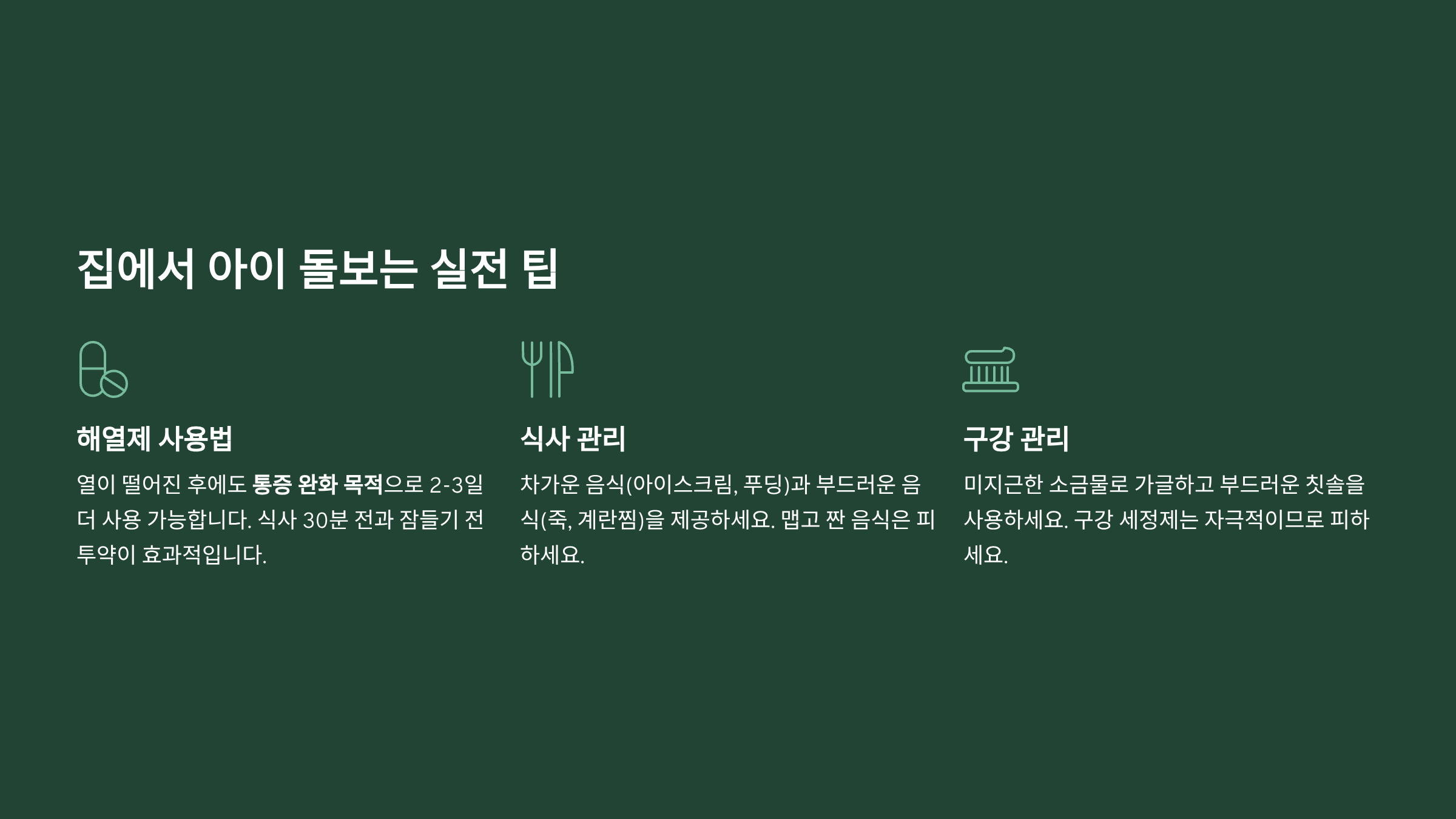 집에서 아이 돌보는 실전 팁

해열제 사용법

열이 떨어진 후에도 통증 완화 목적으로 2-3일 더 사용 가능합니다. 식사 30분 전과 잠들기 전 투약이 효과적입니다.

식사 관리

차가운 음식(아이스크림, 푸딩)과 부드러운 음식(죽, 계란찜)을 제공하세요. 맵고 짠 음식은 피하세요.

구강 관리

미지근한 소금물로 가글하고 부드러운 칫솔을 사용하세요. 구강 세정제는 자극적이므로 피하세요.